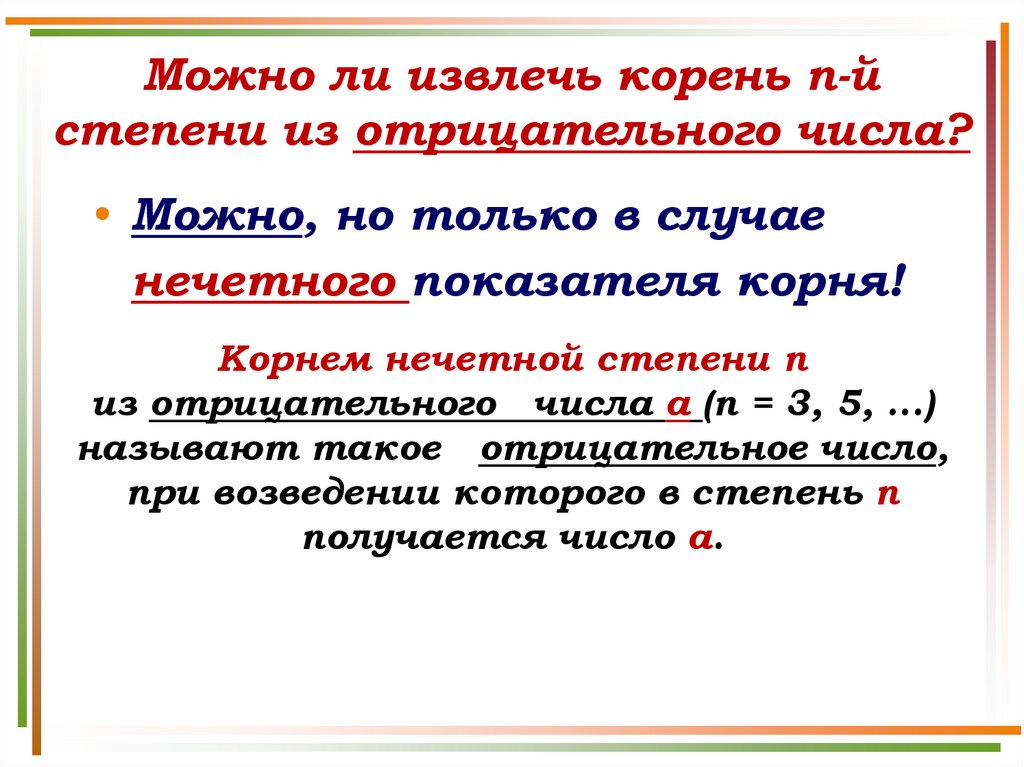 Можно ли извлечь корень n-й степени из отрицательного числа?

• Можно, но только в случае нечетного показателя корня!

Корнем нечетной степени n из отрицательного числа a (n = 3, 5, …) называют такое отрицательное число, при возведении которого в степень n получается число a.